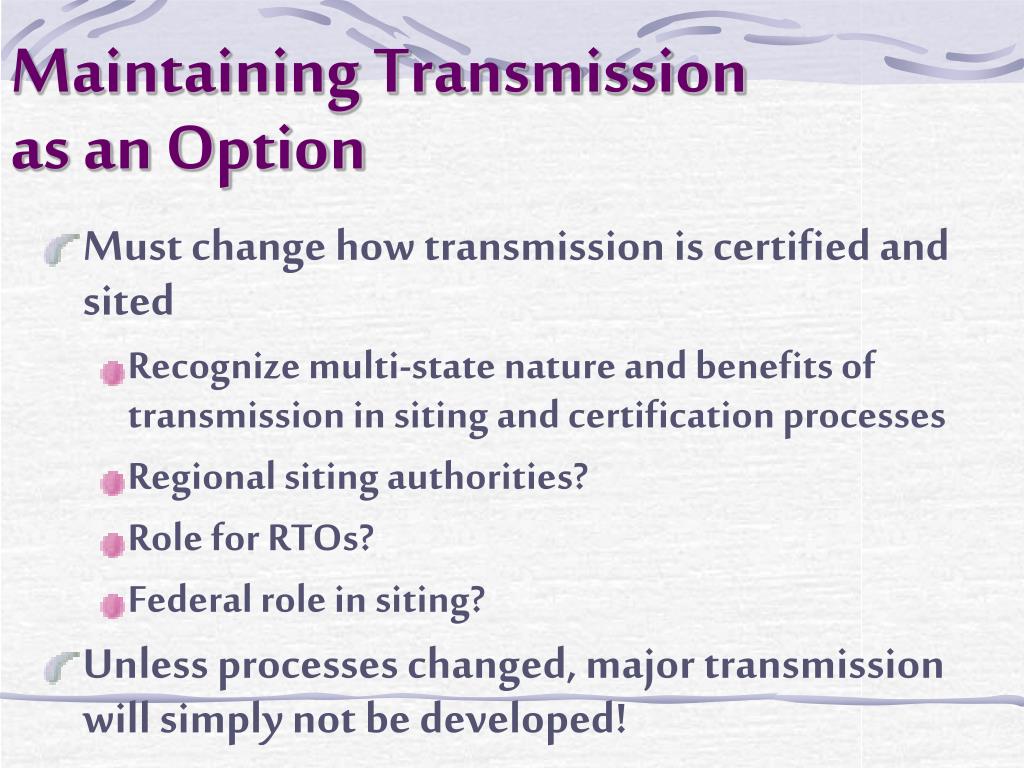 Maintaining Transmission as an Option

Must change how transmission is certified and sited

Recognize multi-state nature and benefits of transmission in siting and certification processes

Regional siting authorities?

Role for RTOs?

Federal role in siting?

Unless processes changed, major transmission will simply not be developed!